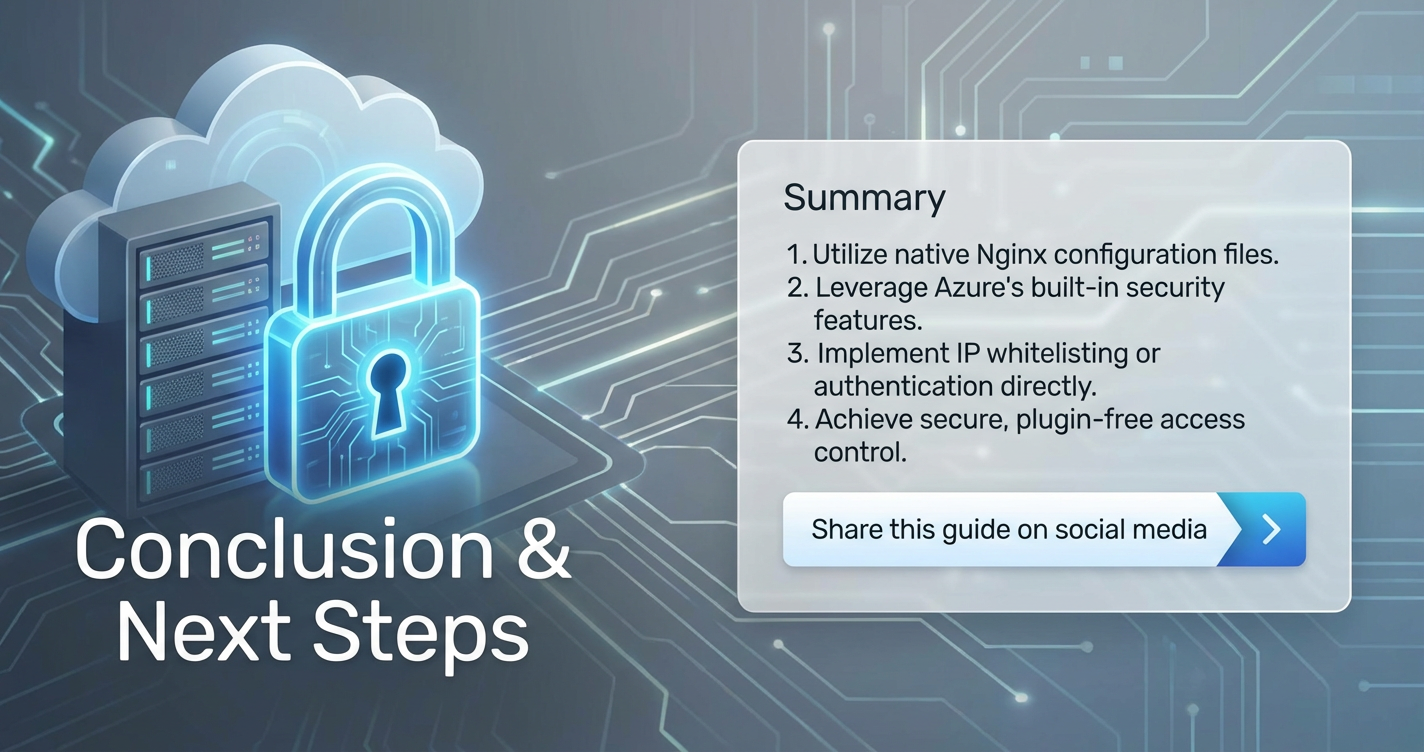 Conclusion & Next Steps

Summary

1. Utilize native Nginx configuration files.
2. Leverage Azure's built-in security features.
3. Implement IP whitelisting or authentication directly.
4. Achieve secure, plugin-free access control.

Share this guide on social media